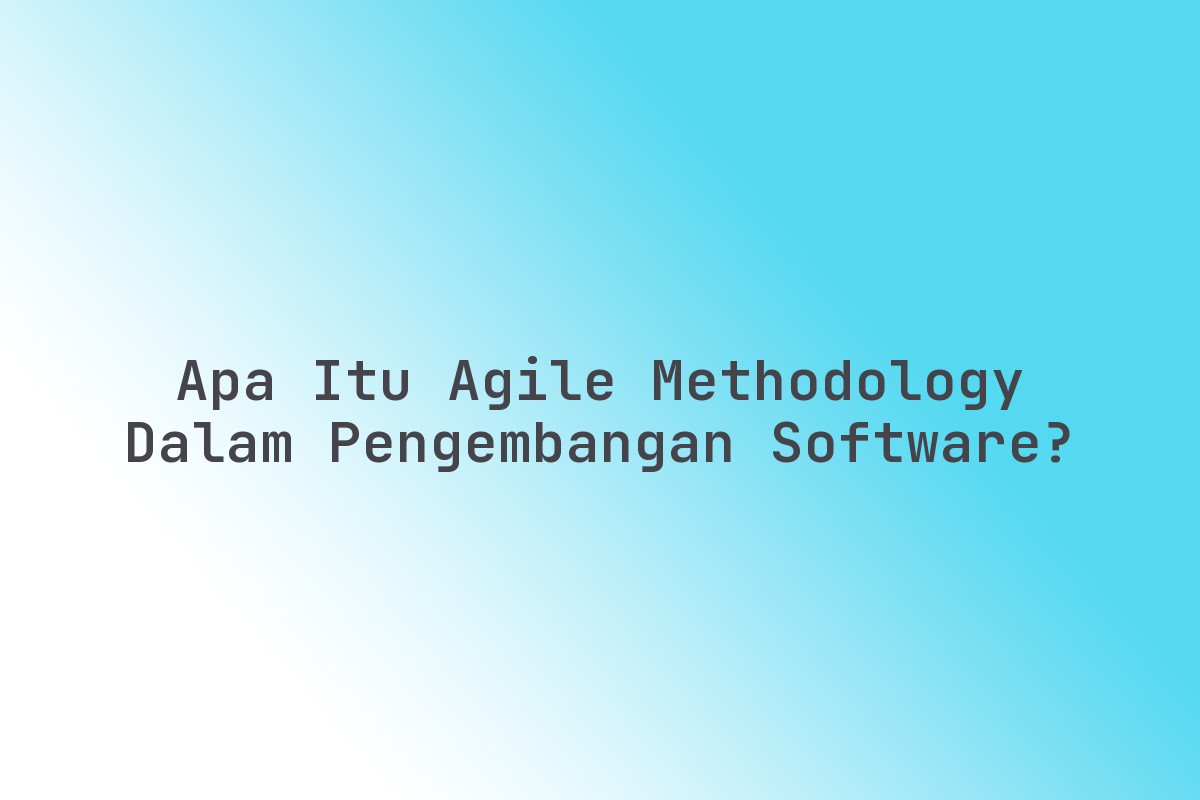 Apa Itu Agile Methodology Dalam Pengembangan Software?